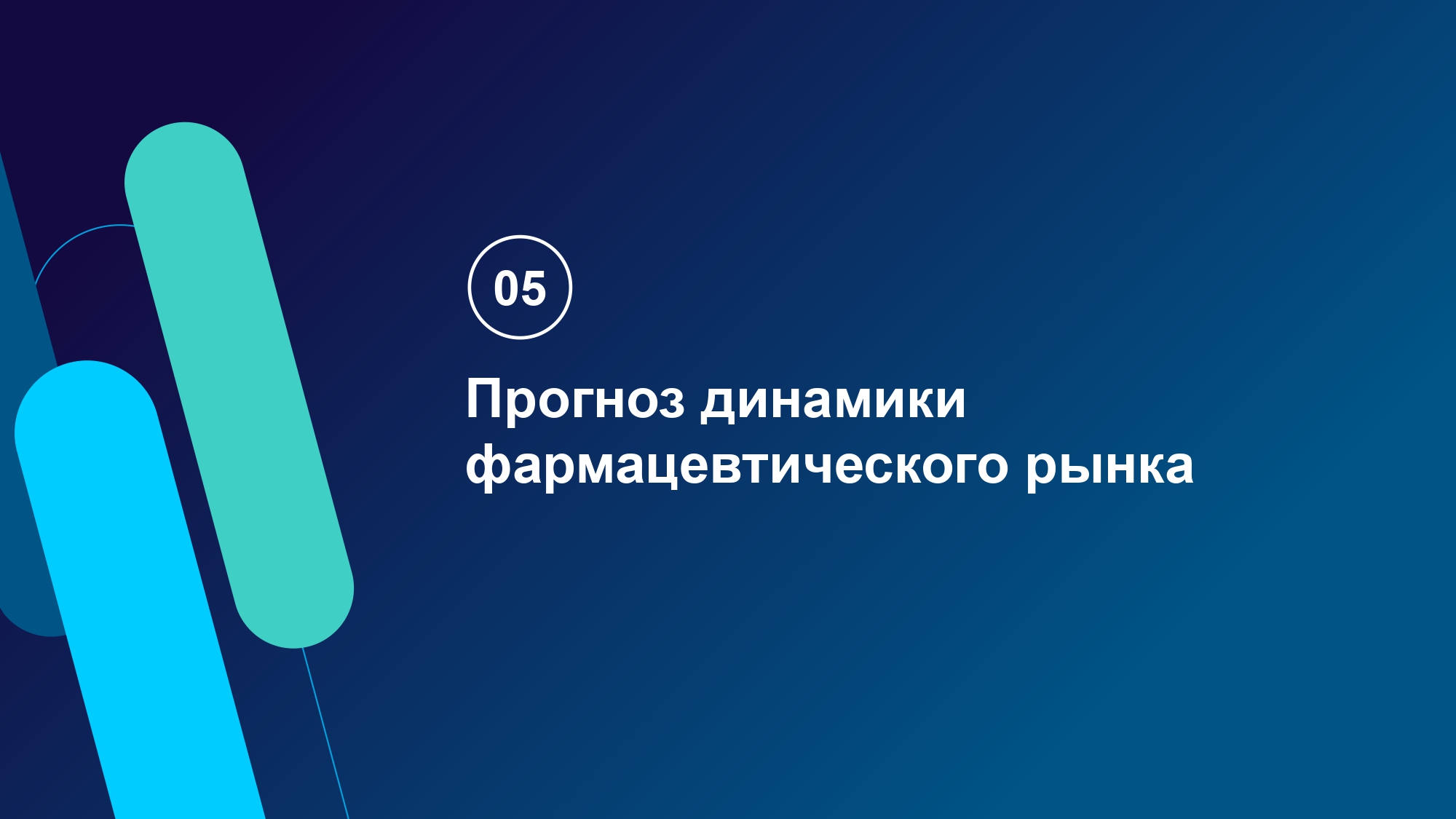 05

Прогноз динамики фармацевтического рынка